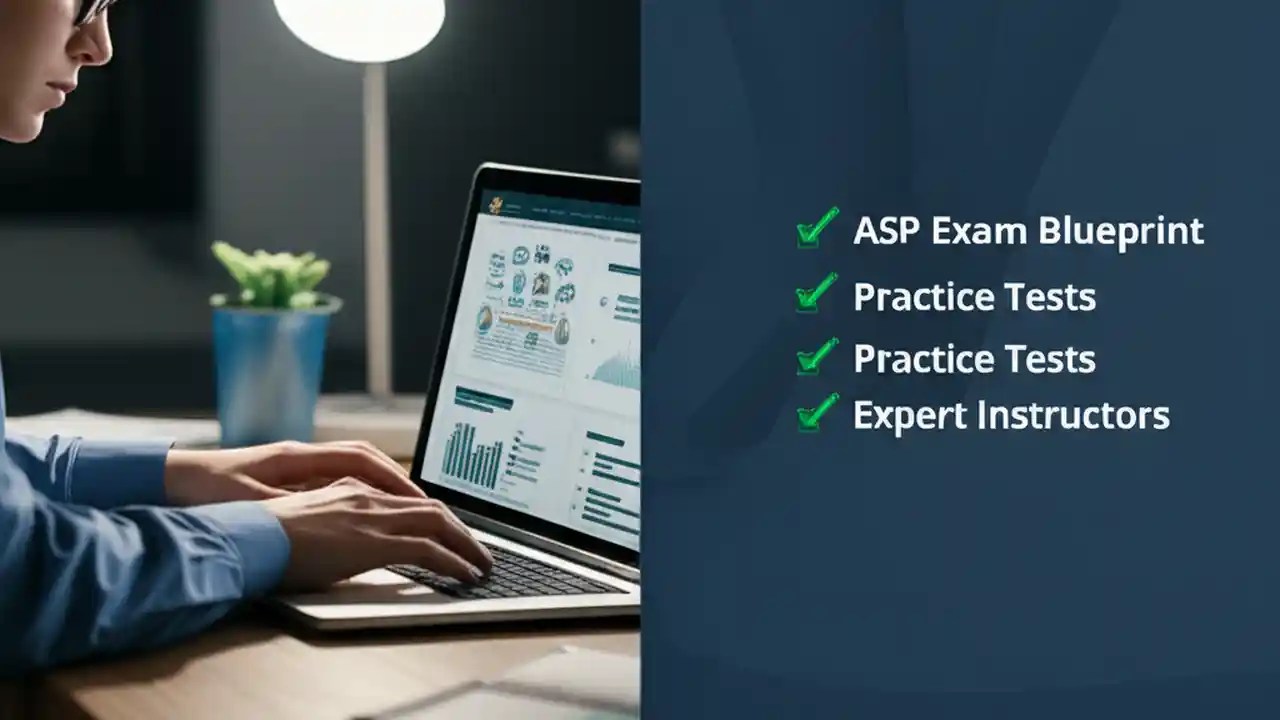 ASP Exam Blueprint
Practice Tests
Practice Tests
Expert Instructors